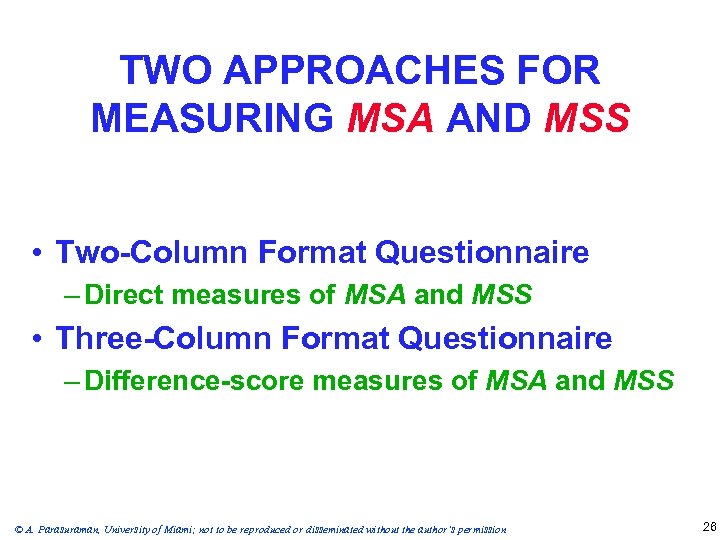 TWO APPROACHES FOR MEASURING MSA AND MSS

• Two-Column Format Questionnaire
– Direct measures of MSA and MSS
• Three-Column Format Questionnaire
– Difference-score measures of MSA and MSS

© A. Parasuraman, University of Miami; not to be reproduced or disseminated without the author's permission

26